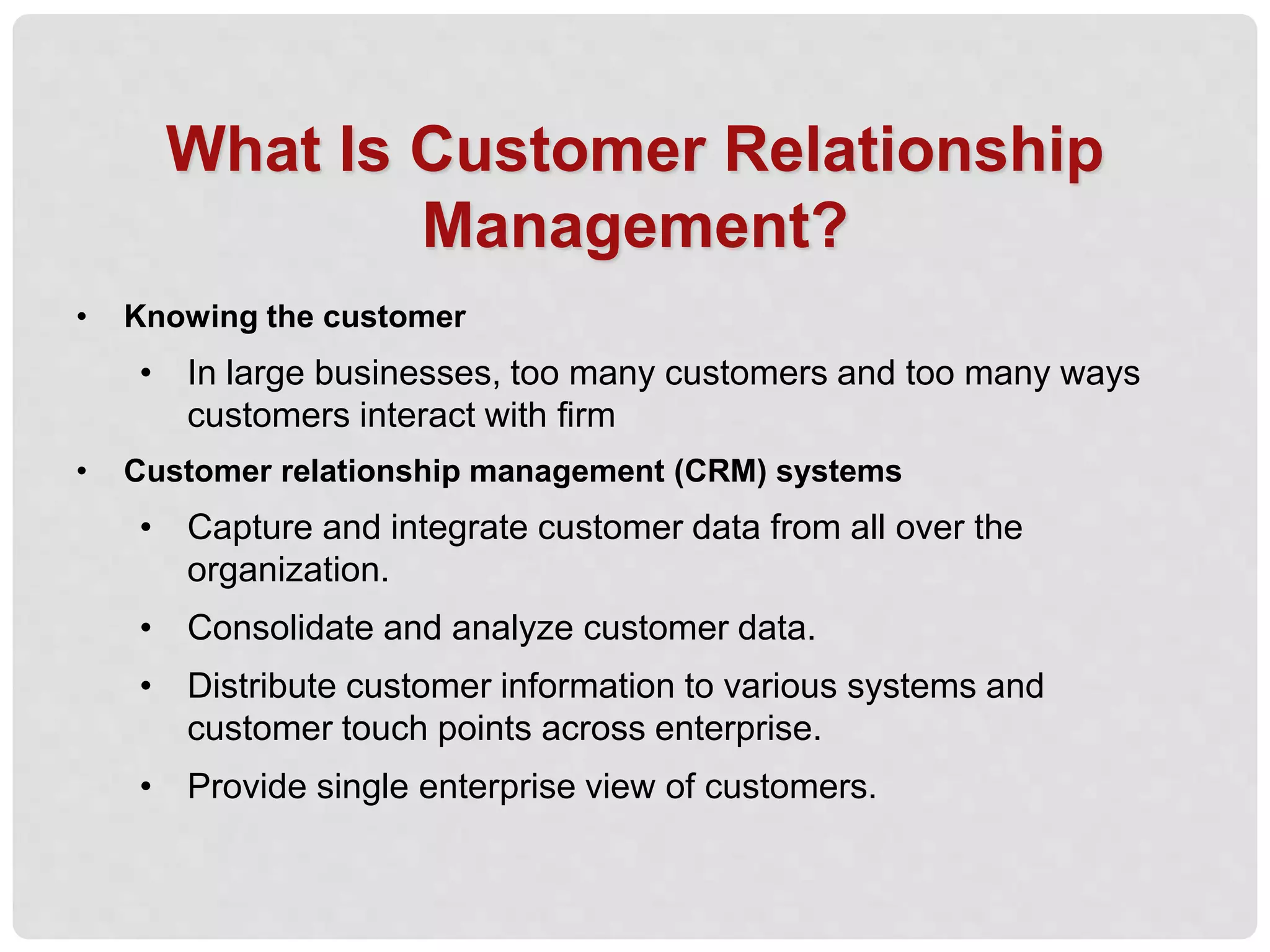 What Is Customer Relationship Management?

• Knowing the customer
  • In large businesses, too many customers and too many ways customers interact with firm
• Customer relationship management (CRM) systems
  • Capture and integrate customer data from all over the organization.
  • Consolidate and analyze customer data.
  • Distribute customer information to various systems and customer touch points across enterprise.
  • Provide single enterprise view of customers.